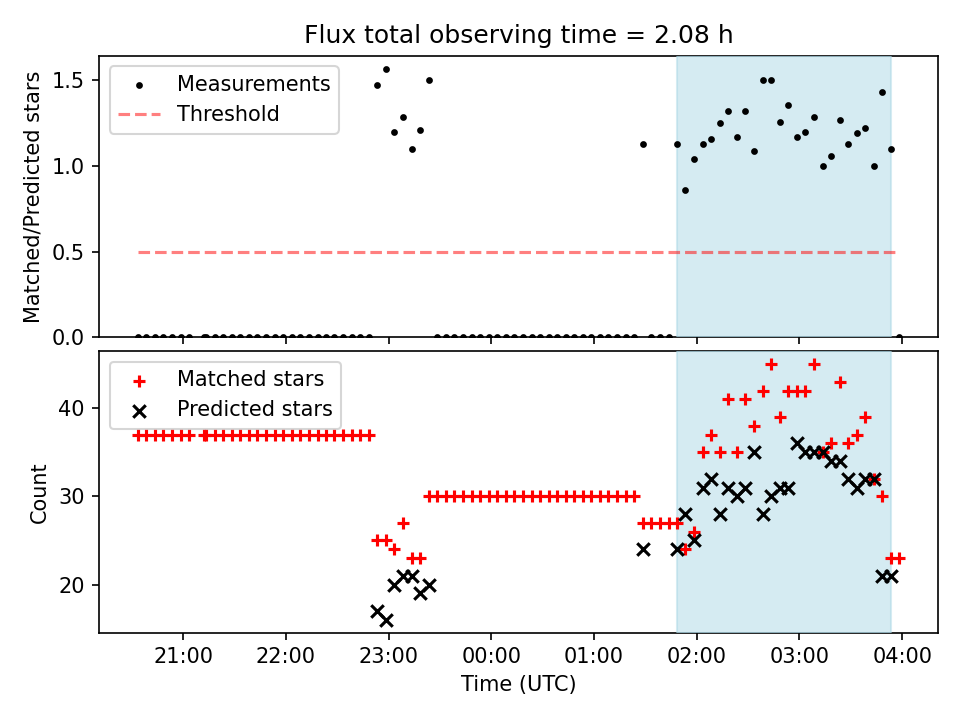 Flux total observing time = 2.08 h

Measurements
Threshold

Matched/Predicted stars

1.5
1.0
0.5
0.0

Matched stars
Predicted stars

Count

40
30
20

21:00 22:00 23:00 00:00 01:00 02:00 03:00 04:00

Time (UTC)